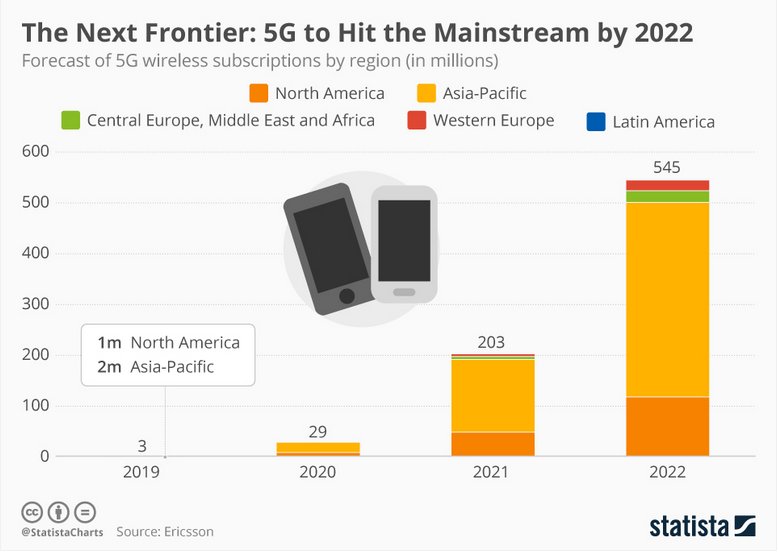 The Next Frontier: 5G to Hit the Mainstream by 2022
Forecast of 5G wireless subscriptions by region (in millions)

North America
Asia-Pacific
Central Europe, Middle East and Africa
Western Europe
Latin America

600
500
400
300
200
100
0

1m North America
2m Asia-Pacific

3
29
203
545

2019
2020
2021
2022

@StatistaCharts Source: Ericsson

statista